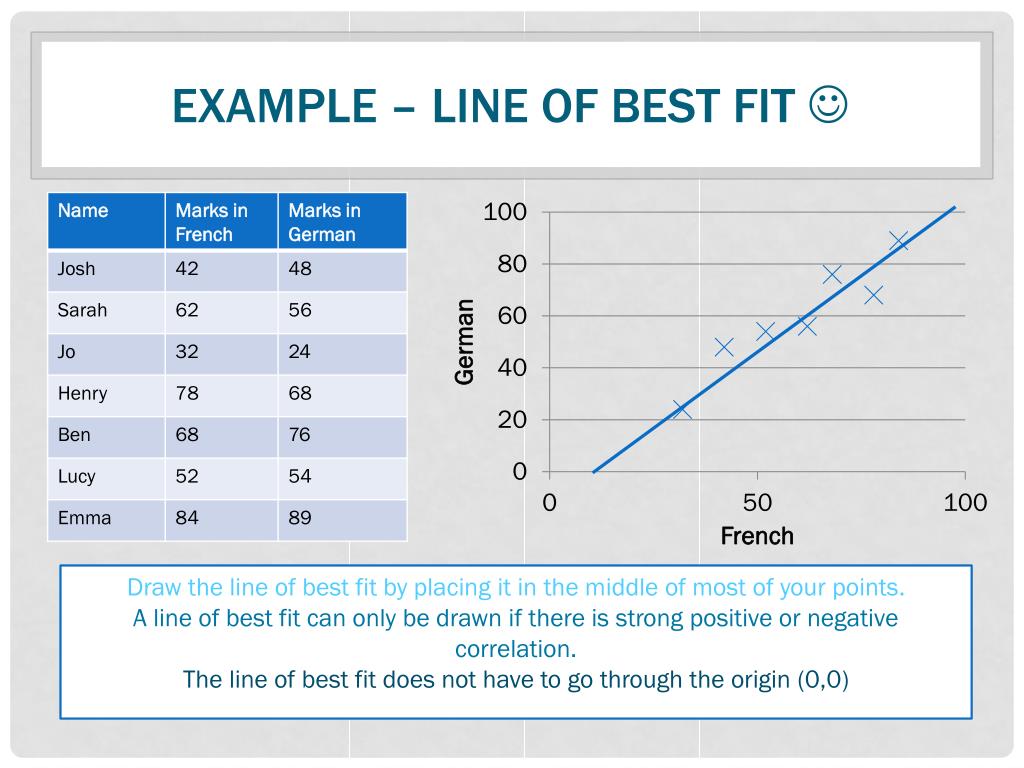 EXAMPLE – LINE OF BEST FIT ☺

| Name | Marks in French | Marks in German |
|---|---|---|
| Josh | 42 | 48 |
| Sarah | 62 | 56 |
| Jo | 32 | 24 |
| Henry | 78 | 68 |
| Ben | 68 | 76 |
| Lucy | 52 | 54 |
| Emma | 84 | 89 |

100
80
60
40
20
0
German
0
50
100
French

Draw the line of best fit by placing it in the middle of most of your points.
A line of best fit can only be drawn if there is strong positive or negative correlation.
The line of best fit does not have to go through the origin (0,0)